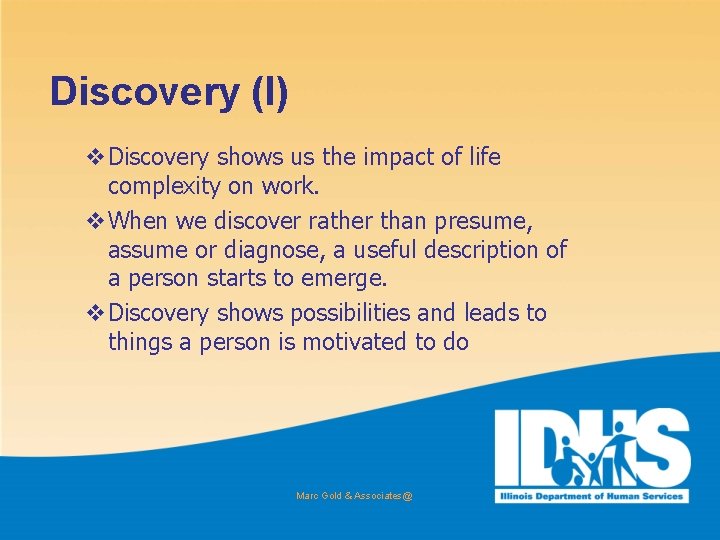 Discovery (I)

❖ Discovery shows us the impact of life complexity on work.

❖ When we discover rather than presume, assume or diagnose, a useful description of a person starts to emerge.

❖ Discovery shows possibilities and leads to things a person is motivated to do

Marc Gold & Associates@

IDHS

Illinois Department of Human Services